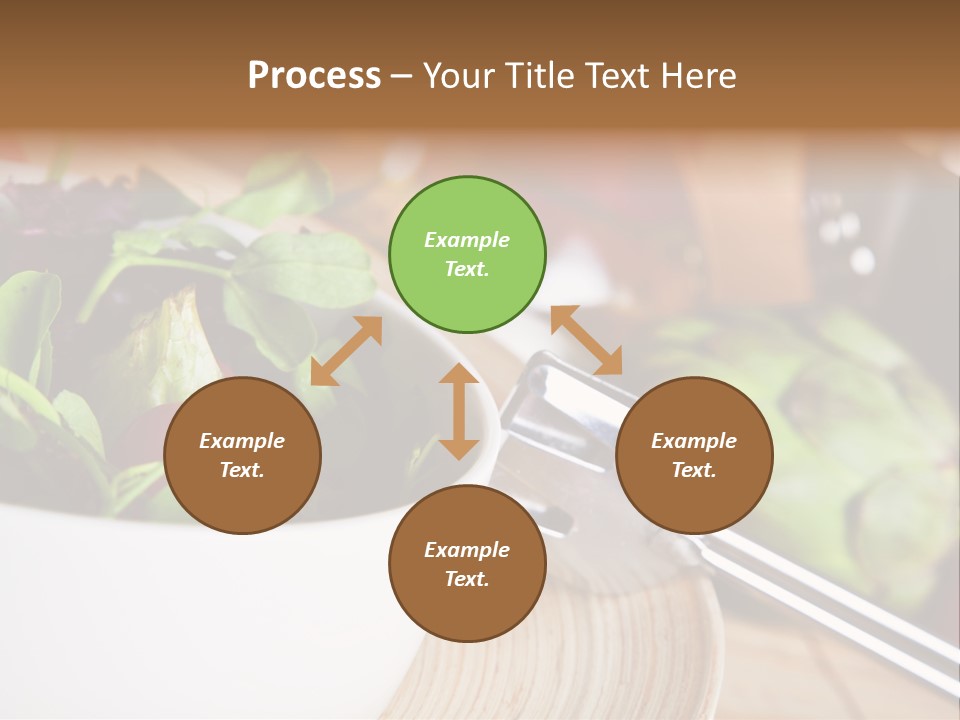 Process – Your Title Text Here

Example Text.

Example Text.

Example Text.

Example Text.